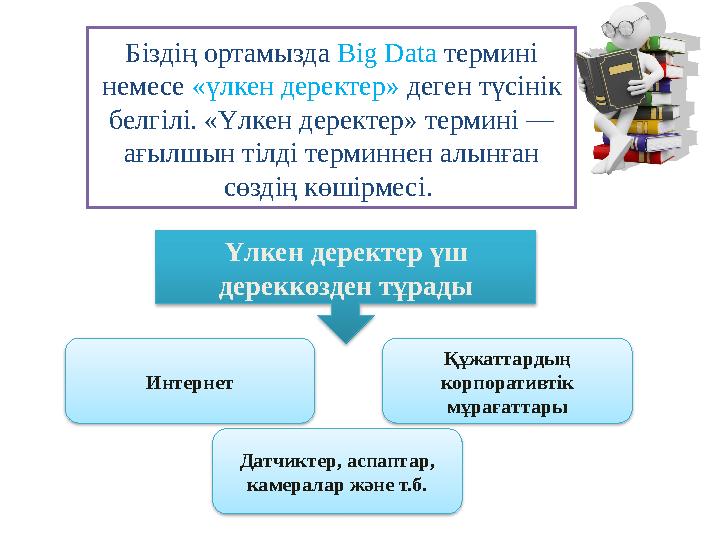 Біздің ортамызда Big Data термині немесе «үлкен деректер» деген түсінік белгілі. «Үлкен деректер» термині — ағылшын тілді терминнен алынған сөздің көшірмесі.

Үлкен деректер үш дереккөзден тұрады

Интернет

Құжаттардың корпоративтік мұрағаттары

Датчиктер, аспаптар, камералар және т.б.